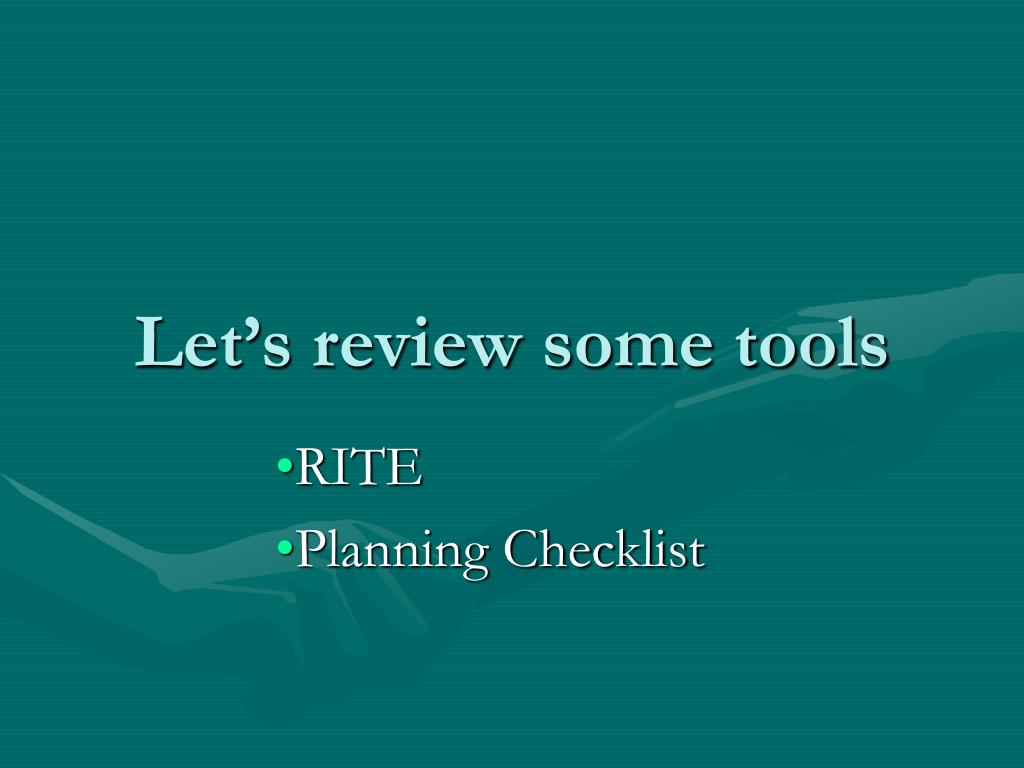 Let’s review some tools

•RITE
•Planning Checklist